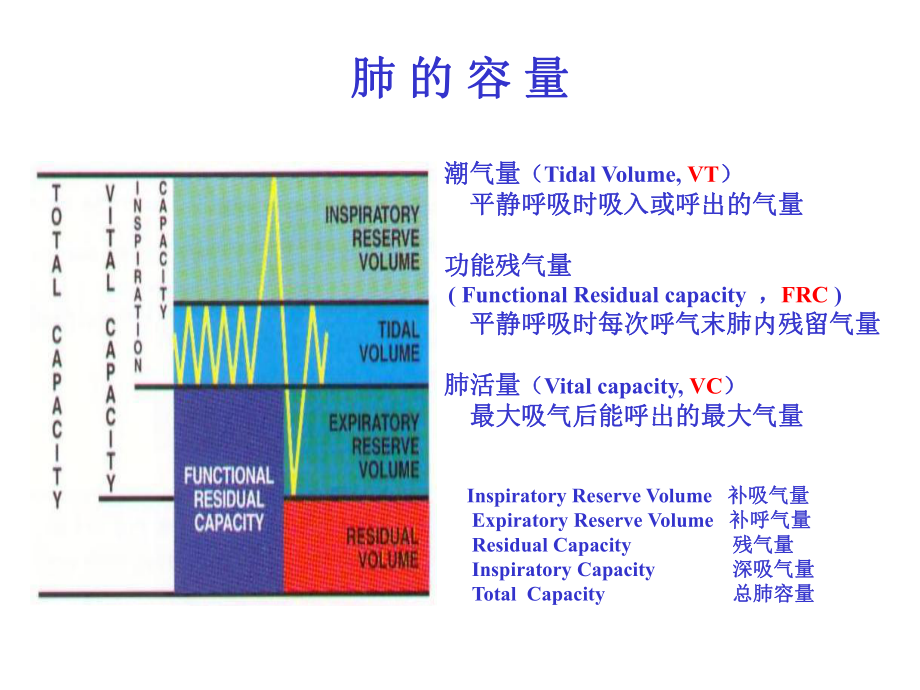 肺 的 容 量

TOTAL CAPACITY

VITAL CAPACITY

INSPIRATION CAPACITY

INSPIRATORY RESERVE VOLUME

TIDAL VOLUME

EXPIRATORY RESERVE VOLUME

FUNCTIONAL RESIDUAL CAPACITY

RESIDUAL VOLUME

潮气量（Tidal Volume, VT）
平静呼吸时吸入或呼出的气量

功能残气量
( Functional Residual capacity ， FRC )
平静呼吸时每次呼气末肺内残留气量

肺活量（Vital capacity, VC）
最大吸气后能呼出的最大气量

Inspiratory Reserve Volume 补吸气量
Expiratory Reserve Volume 补呼气量
Residual Capacity 残气量
Inspiratory Capacity 深吸气量
Total Capacity 总肺容量